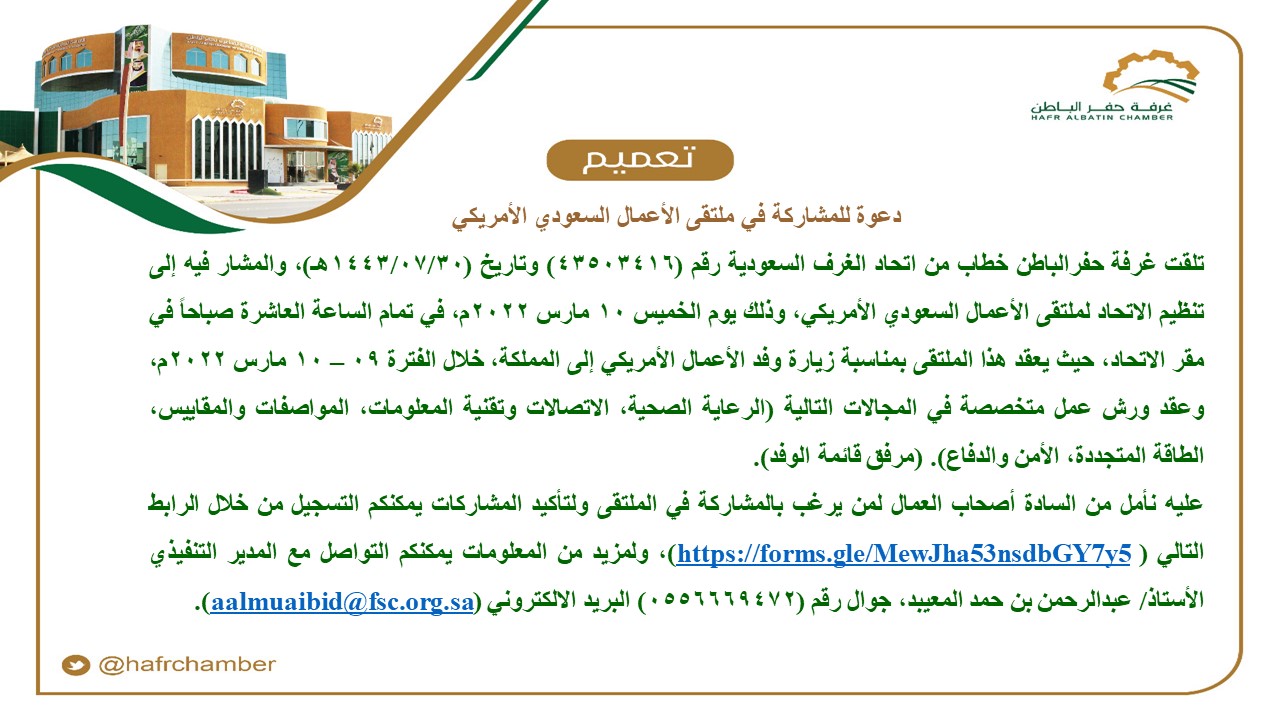 غرفة حفر الباطن
HAFR ALBATIN CHAMBER

تعميم

دعوة للمشاركة في ملتقى الأعمال السعودي الأمريكي

تلقت غرفة حفرالباطن خطاب من اتحاد الغرف السعودية رقم (٤٣٥٠٣٤١٦) وتاريخ (١٤٤٣/٠٧/٣٠هـ)، والمشار فيه إلى تنظيم الاتحاد لملتقى الأعمال السعودي الأمريكي، وذلك يوم الخميس ١٠ مارس ٢٠٢٢م، في تمام الساعة العاشرة صباحاً في مقر الاتحاد، حيث يعقد هذا الملتقى بمناسبة زيارة وفد الأعمال الأمريكي إلى المملكة، خلال الفترة ٠٩ – ١٠ مارس ٢٠٢٢م، وعقد ورش عمل متخصصة في المجالات التالية (الرعاية الصحية، الاتصالات وتقنية المعلومات، المواصفات والمقاييس، الطاقة المتجددة، الأمن والدفاع). (مرفق قائمة الوفد).

عليه نأمل من السادة أصحاب العمال لمن يرغب بالمشاركة في الملتقى ولتأكيد المشاركات يمكنكم التسجيل من خلال الرابط التالي ( https://forms.gle/MewJha53nsdbGY7y5)، ولمزيد من المعلومات يمكنكم التواصل مع المدير التنفيذي الأستاذ/ عبدالرحمن بن حمد المعيبد، جوال رقم (٠٥٥٦٦٦٩٤٧٢) البريد الالكتروني (aalmuaibid@fsc.org.sa).

@hafrchamber